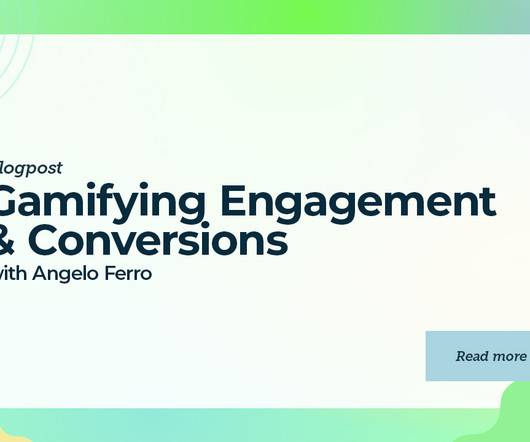 logpost
Gamifying Engagement & Conversions
with Angelo Ferro

Read more